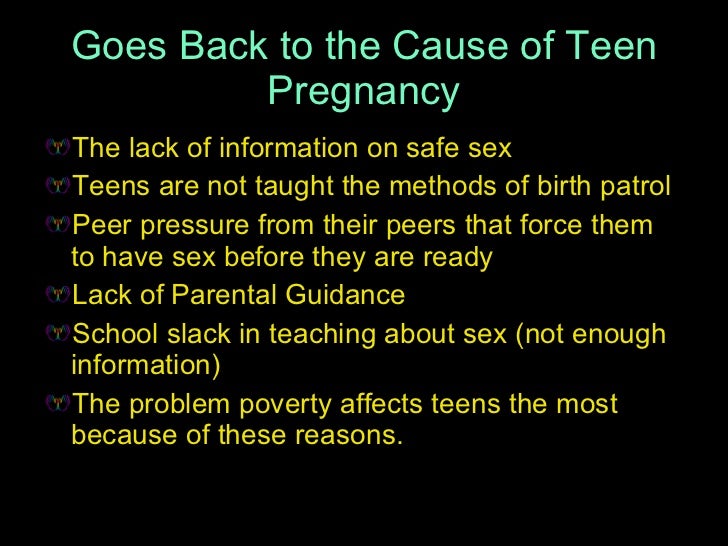 Goes Back to the Cause of Teen Pregnancy

The lack of information on safe sex

Teens are not taught the methods of birth patrol

Peer pressure from their peers that force them to have sex before they are ready

Lack of Parental Guidance

School slack in teaching about sex (not enough information)

The problem poverty affects teens the most because of these reasons.